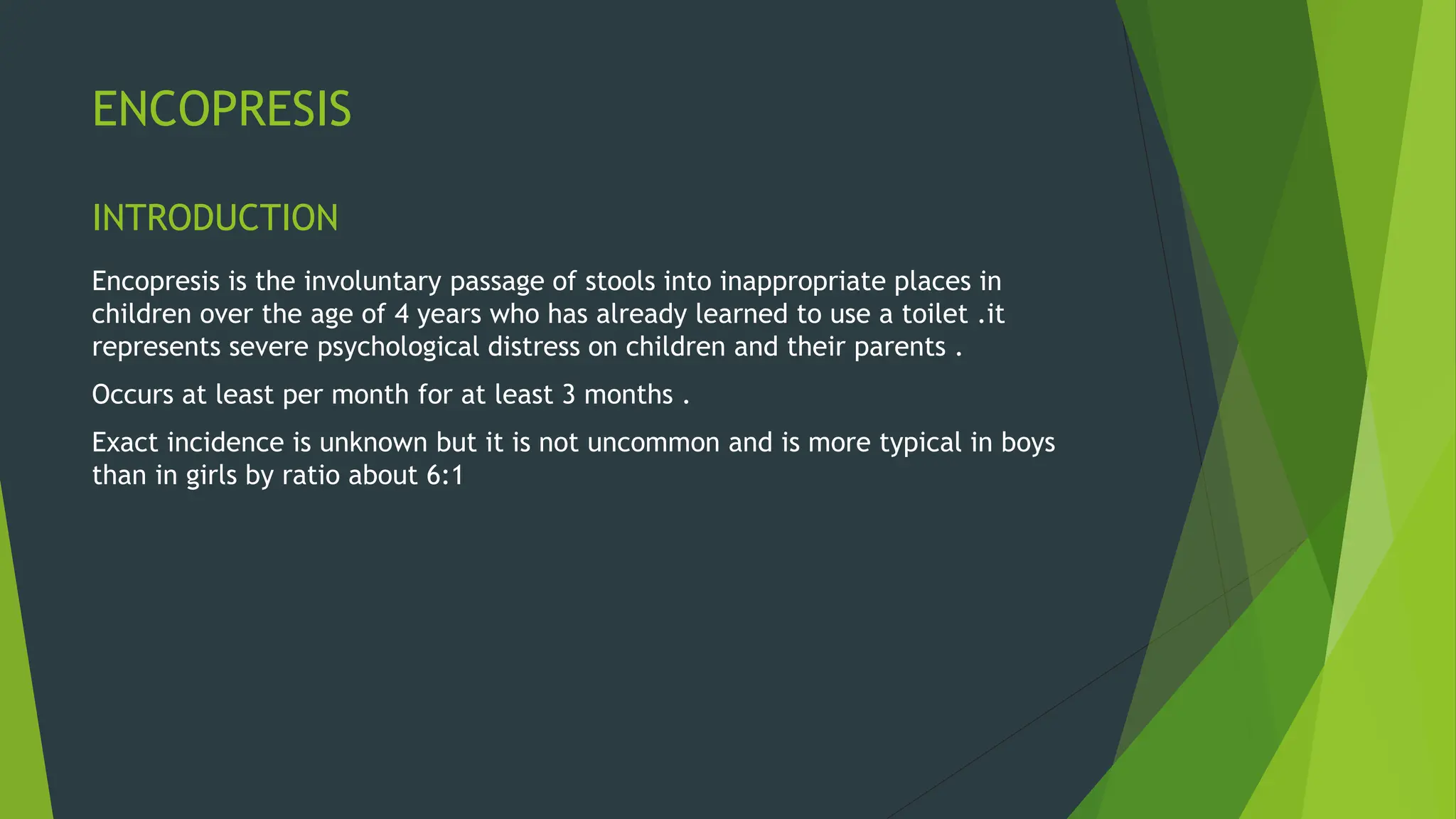 ENCOPRESIS

INTRODUCTION

Encopresis is the involuntary passage of stools into inappropriate places in children over the age of 4 years who has already learned to use a toilet .it represents severe psychological distress on children and their parents .

Occurs at least per month for at least 3 months .

Exact incidence is unknown but it is not uncommon and is more typical in boys than in girls by ratio about 6:1